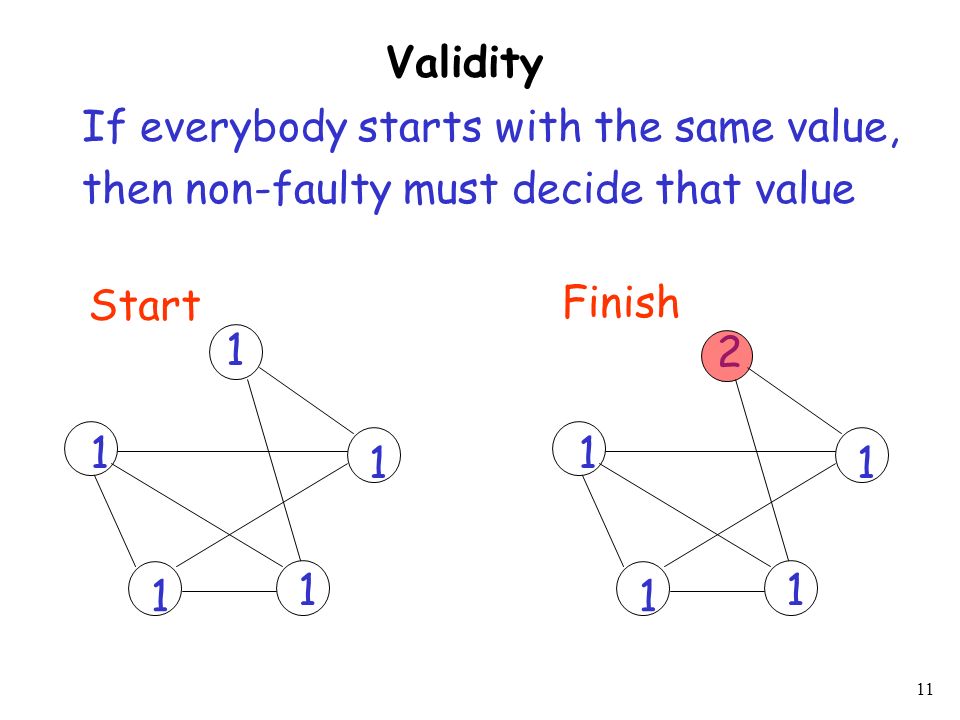 Validity

If everybody starts with the same value, then non-faulty must decide that value

Start

1

1

1

1

1

Finish

2

1

1

1

1

11